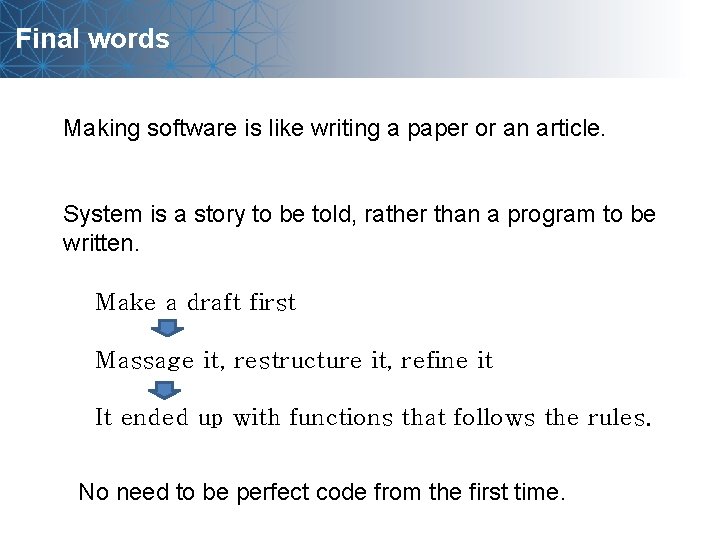 Final words

Making software is like writing a paper or an article.

System is a story to be told, rather than a program to be written.

Make a draft first

Massage it, restructure it, refine it

It ended up with functions that follows the rules.

No need to be perfect code from the first time.